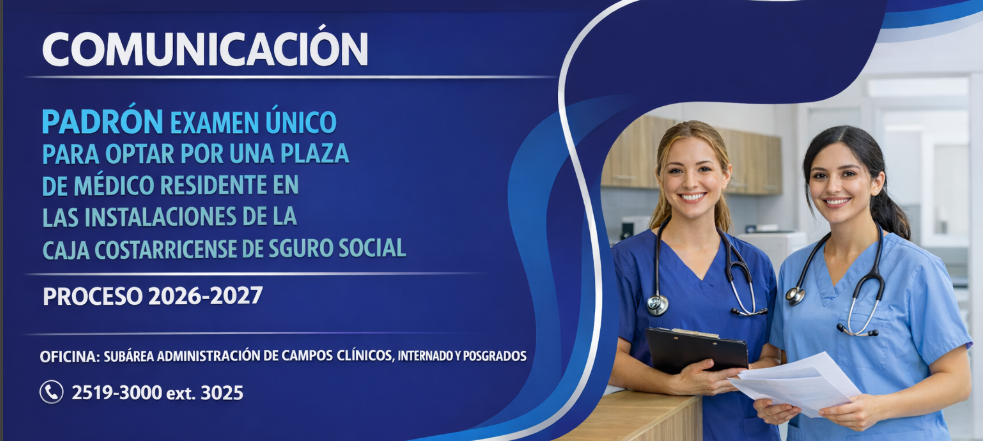 COMUNICACIÓN

PADRÓN EXAMEN ÚNICO PARA OPTAR POR UNA PLAZA DE MÉDICO RESIDENTE EN LAS INSTALACIONES DE LA CAJA COSTARRICENSE DE SGURO SOCIAL

PROCESO 2026-2027

OFICINA: SUBÁREA ADMINISTRACIÓN DE CAMPOS CLÍNICOS, INTERNADO Y POSGRADOS

2519-3000 ext. 3025